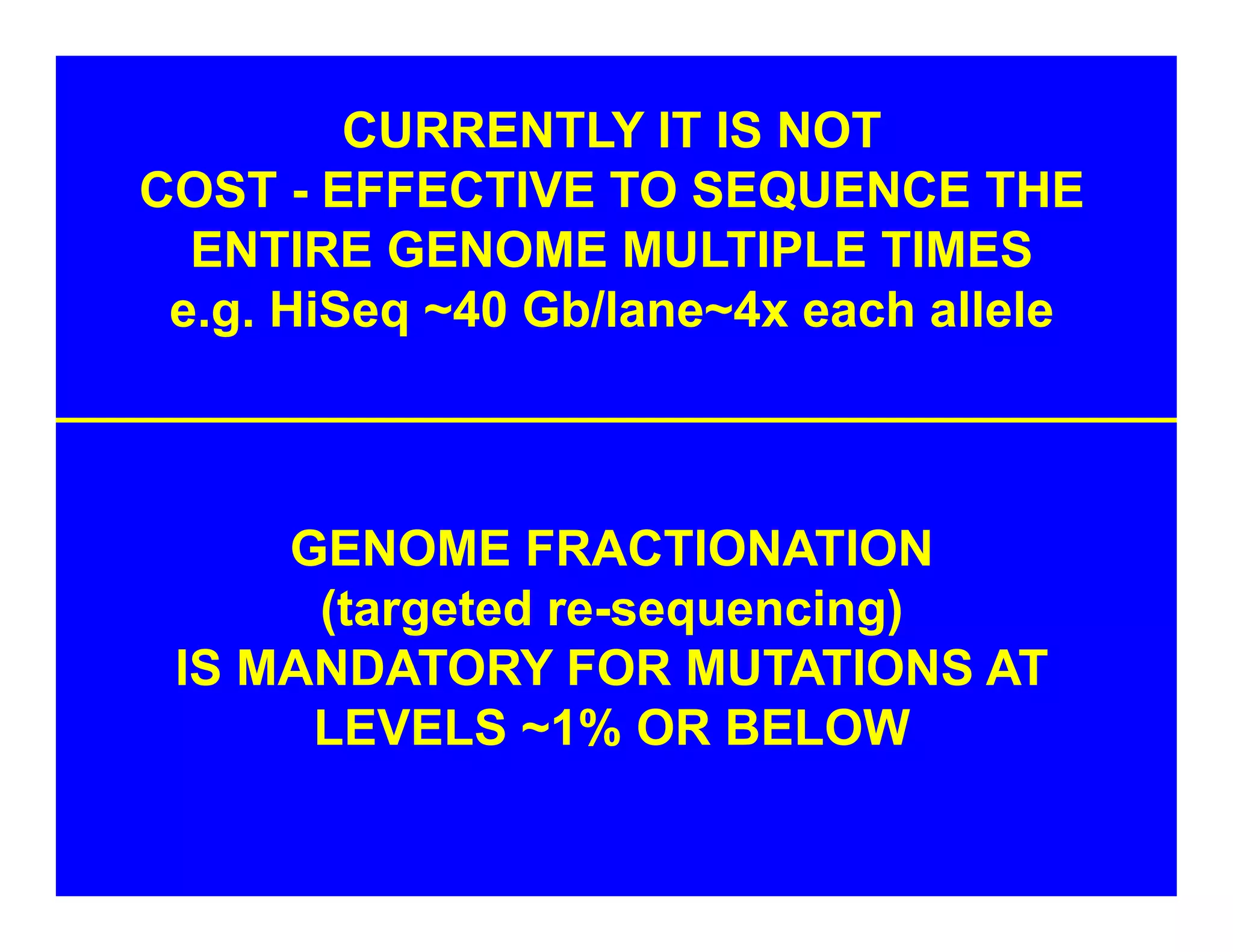 CURRENTLY IT IS NOT
COST - EFFECTIVE TO SEQUENCE THE ENTIRE GENOME MULTIPLE TIMES
e.g. HiSeq ~40 Gb/lane~4x each allele

GENOME FRACTIONATION
(targeted re-sequencing)
IS MANDATORY FOR MUTATIONS AT LEVELS ~1% OR BELOW